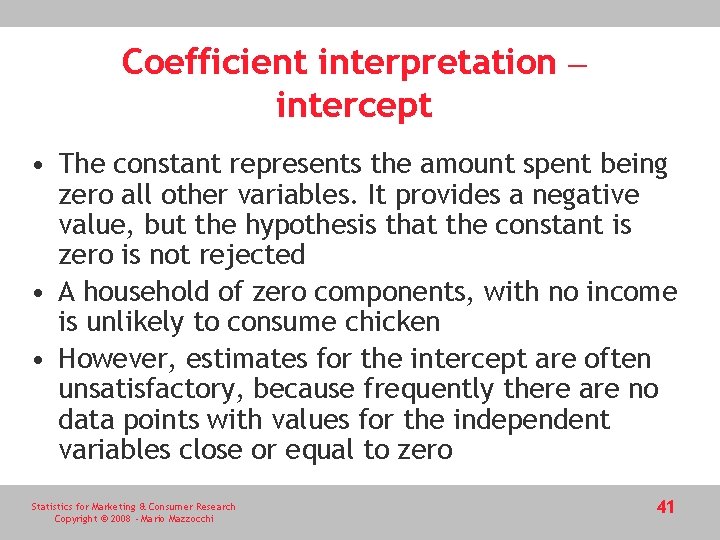 Coefficient interpretation – intercept

• The constant represents the amount spent being zero all other variables. It provides a negative value, but the hypothesis that the constant is zero is not rejected
• A household of zero components, with no income is unlikely to consume chicken
• However, estimates for the intercept are often unsatisfactory, because frequently there are no data points with values for the independent variables close or equal to zero

Statistics for Marketing & Consumer Research
Copyright © 2008 - Mario Mazzocchi

41